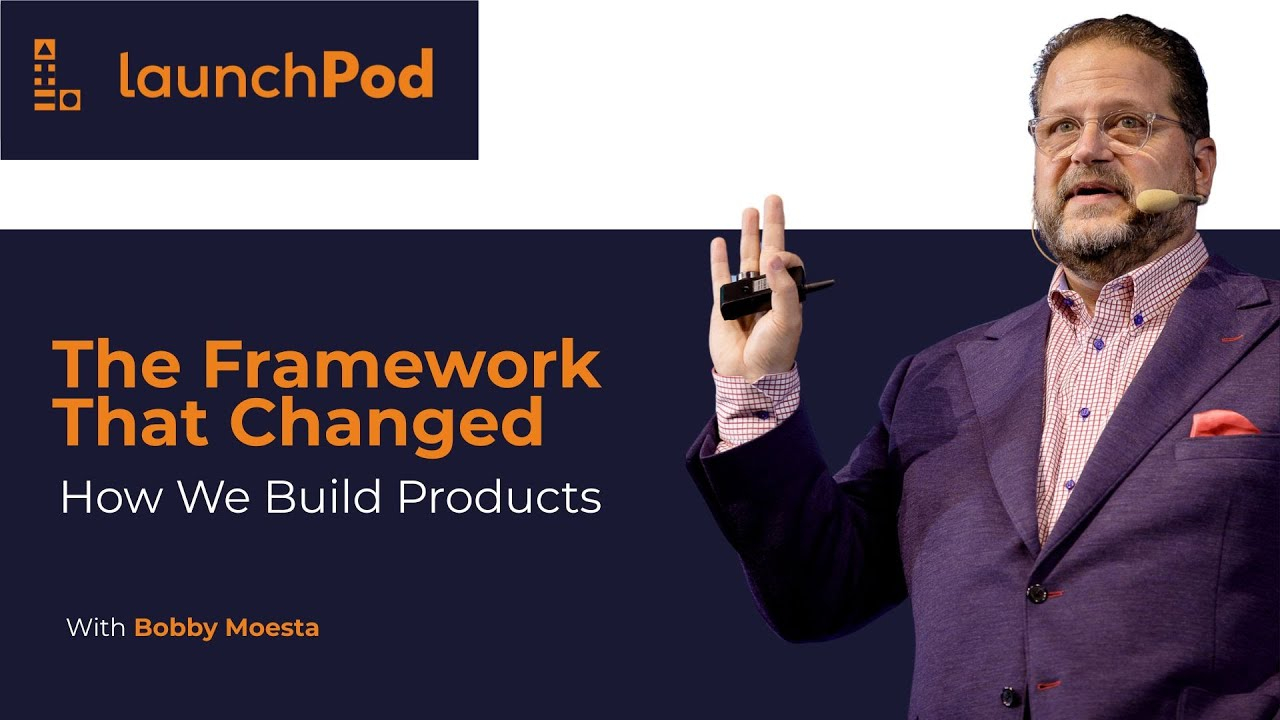 launchPod

The Framework That Changed
How We Build Products

With Bobby Moesta